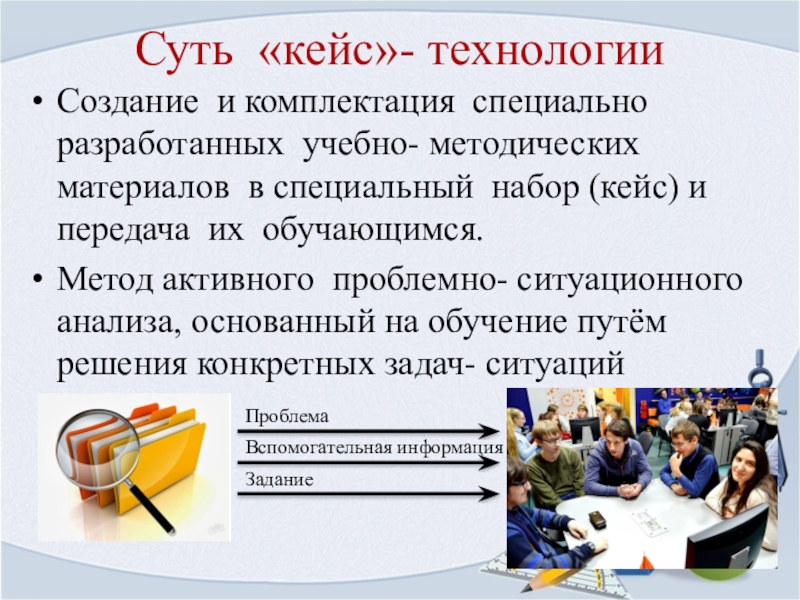 Суть «кейс»- технологии

• Создание и комплектация специально разработанных учебно- методических материалов в специальный набор (кейс) и передача их обучающимся.
• Метод активного проблемно- ситуационного анализа, основанный на обучение путём решения конкретных задач- ситуаций

Проблема
Вспомогательная информация
Задание